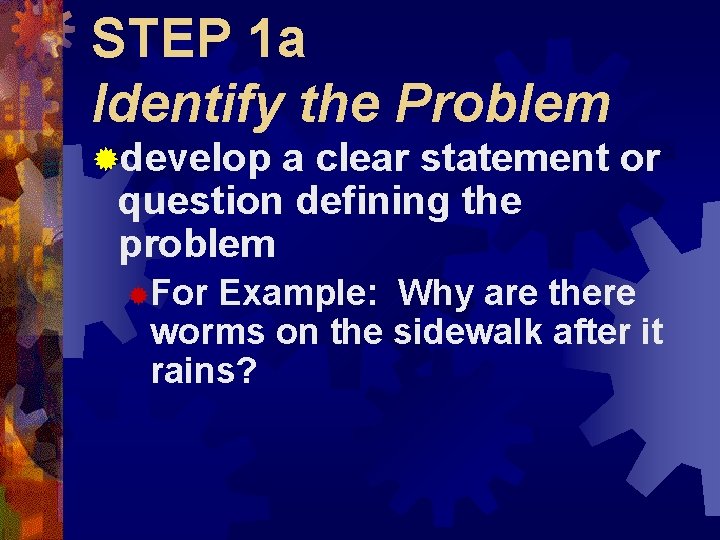 STEP 1a
Identify the Problem

develop a clear statement or question defining the problem

For Example:  Why are there worms on the sidewalk after it rains?